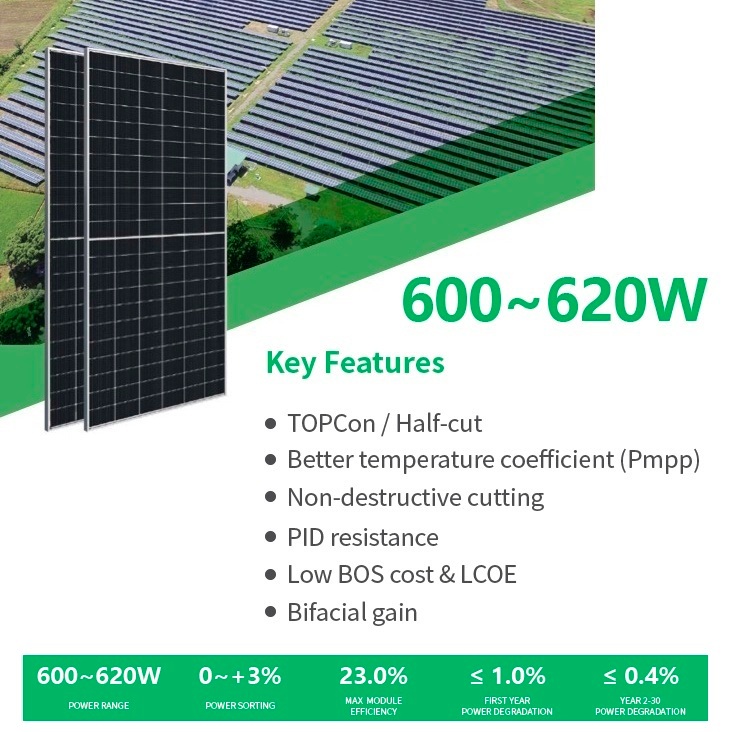 600~620W

Key Features

• TOPCon / Half-cut
• Better temperature coefficient (Pmpp)
• Non-destructive cutting
• PID resistance
• Low BOS cost & LCOE
• Bifacial gain

600~620W
POWER RANGE

0~+3%
POWER SORTING

23.0%
MAX MODULE EFFICIENCY

≤ 1.0%
FIRST YEAR POWER DEGRADATION

≤ 0.4%
YEAR 2-30 POWER DEGRADATION